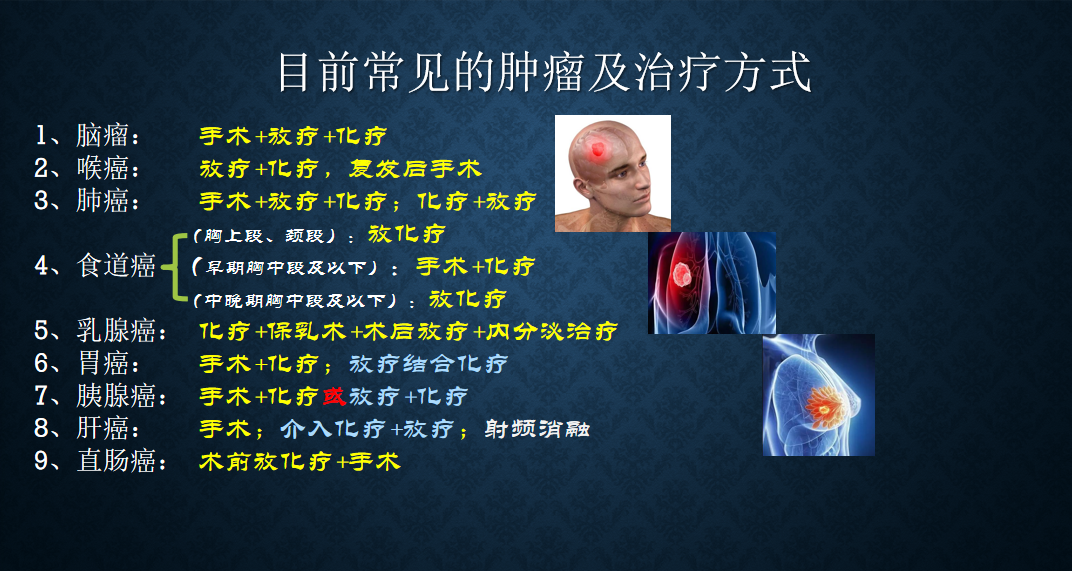 目前常见的肿瘤及治疗方式

1、脑瘤： 手术+放疗+化疗
2、喉癌： 放疗+化疗，复发后手术
3、肺癌： 手术+放疗+化疗；化疗+放疗
4、食道癌 （胸上段、颈段）：放化疗
（早期胸中段及以下）：手术+化疗
（中晚期胸中段及以下）：放化疗
5、乳腺癌： 化疗+保乳术+术后放疗+内分泌治疗
6、胃癌： 手术+化疗；放疗结合化疗
7、胰腺癌： 手术+化疗或放疗+化疗
8、肝癌： 手术；介入化疗+放疗；射频消融
9、直肠癌： 术前放化疗+手术